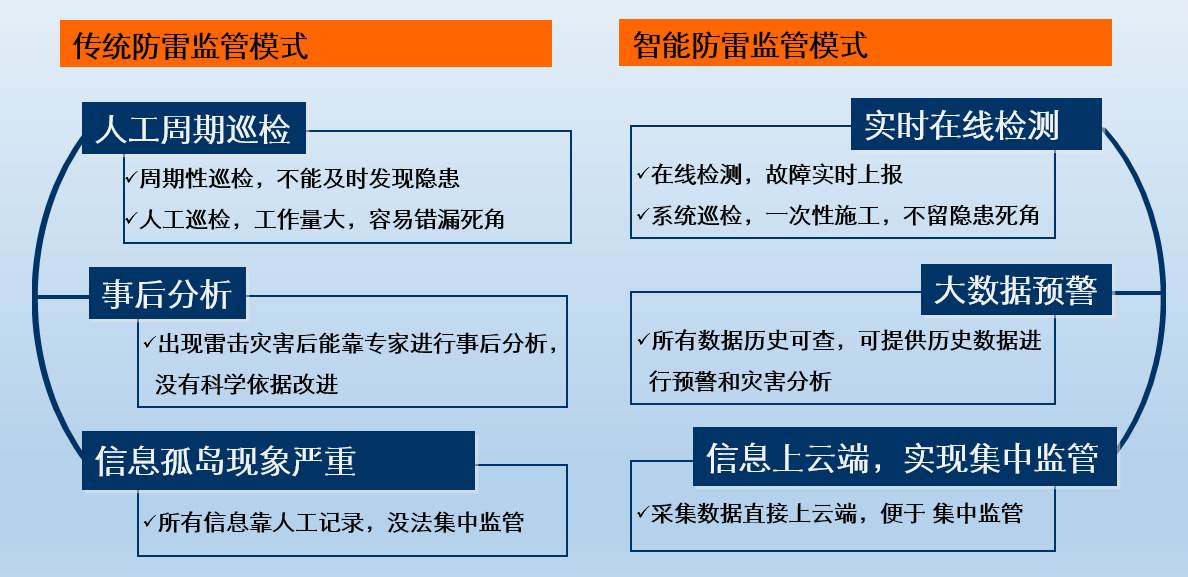 传统防雷监管模式

人工周期巡检

✓周期性巡检，不能及时发现隐患

✓人工巡检，工作量大，容易错漏死角

事后分析

✓出现雷击灾害后能靠专家进行事后分析，没有科学依据改进

信息孤岛现象严重

✓所有信息靠人工记录，没法集中监管

智能防雷监管模式

实时在线检测

✓在线检测，故障实时上报

✓系统巡检，一次性施工，不留隐患死角

大数据预警

✓所有数据历史可查，可提供历史数据进行预警和灾害分析

信息上云端，实现集中监管

✓采集数据直接上云端，便于 集中监管